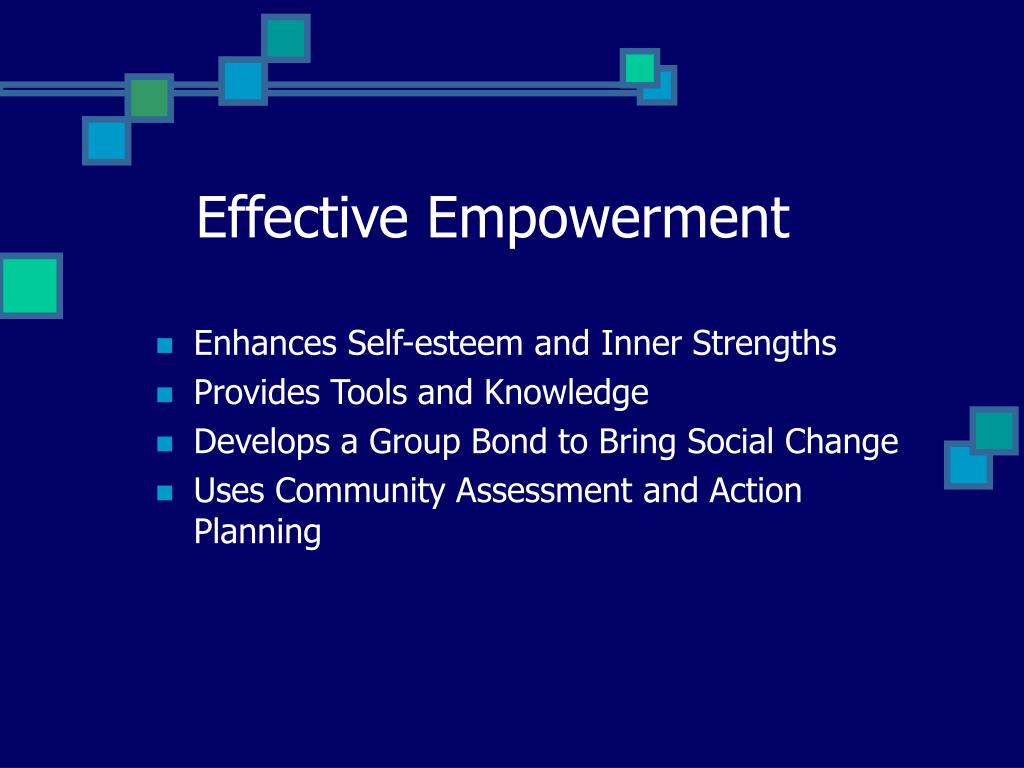 Effective Empowerment

- Enhances Self-esteem and Inner Strengths
- Provides Tools and Knowledge
- Develops a Group Bond to Bring Social Change
- Uses Community Assessment and Action Planning